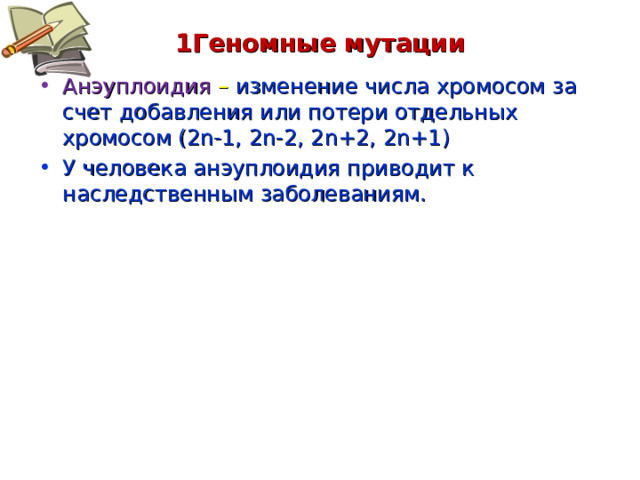 1Геномные мутации

• Анэуплоидия – изменение числа хромосом за счет добавления или потери отдельных хромосом (2n-1, 2n-2, 2n+2, 2n+1)
• У человека анэуплоидия приводит к наследственным заболеваниям.